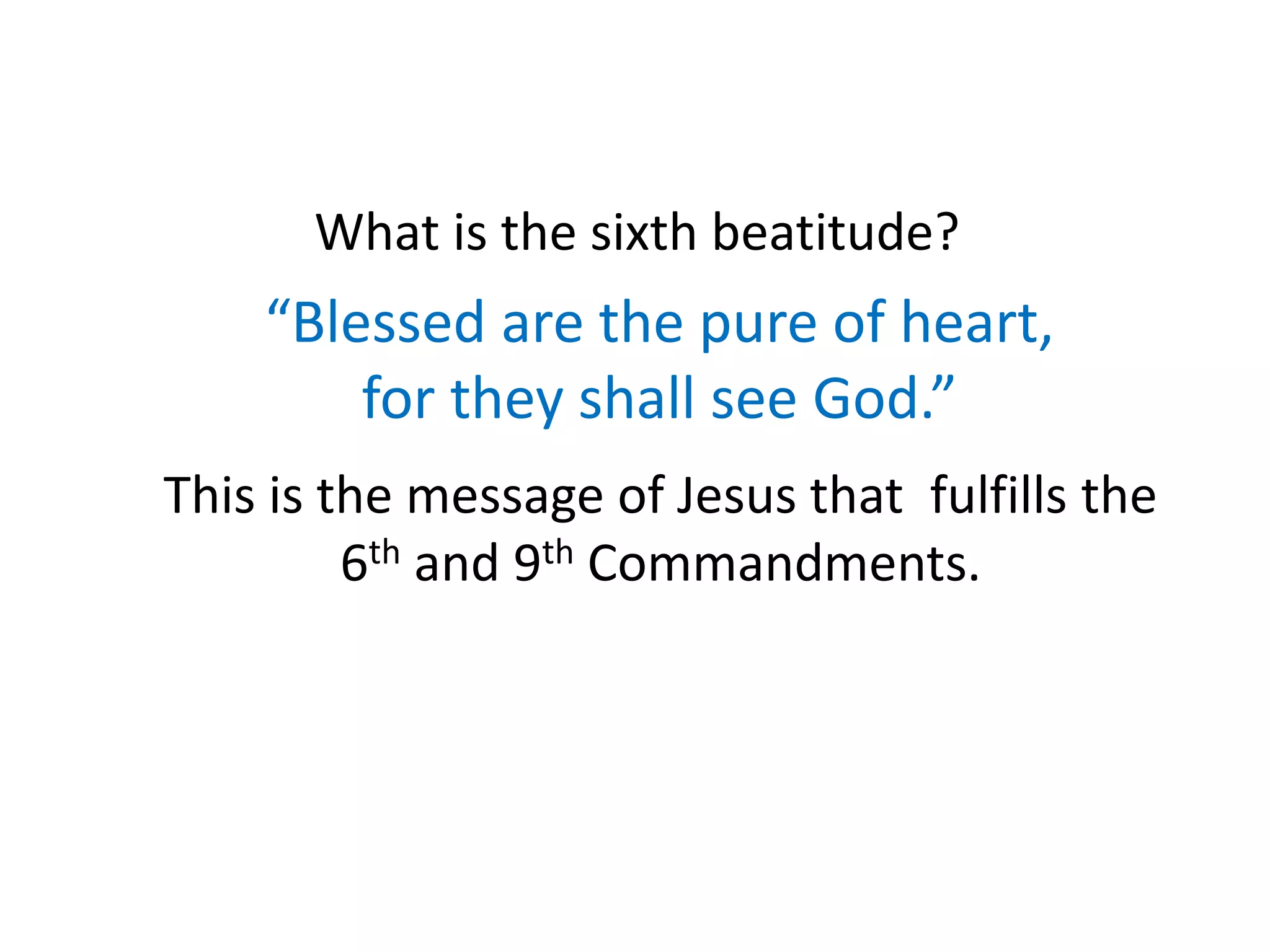 What is the sixth beatitude?

“Blessed are the pure of heart, for they shall see God.”

This is the message of Jesus that fulfills the 6th and 9th Commandments.